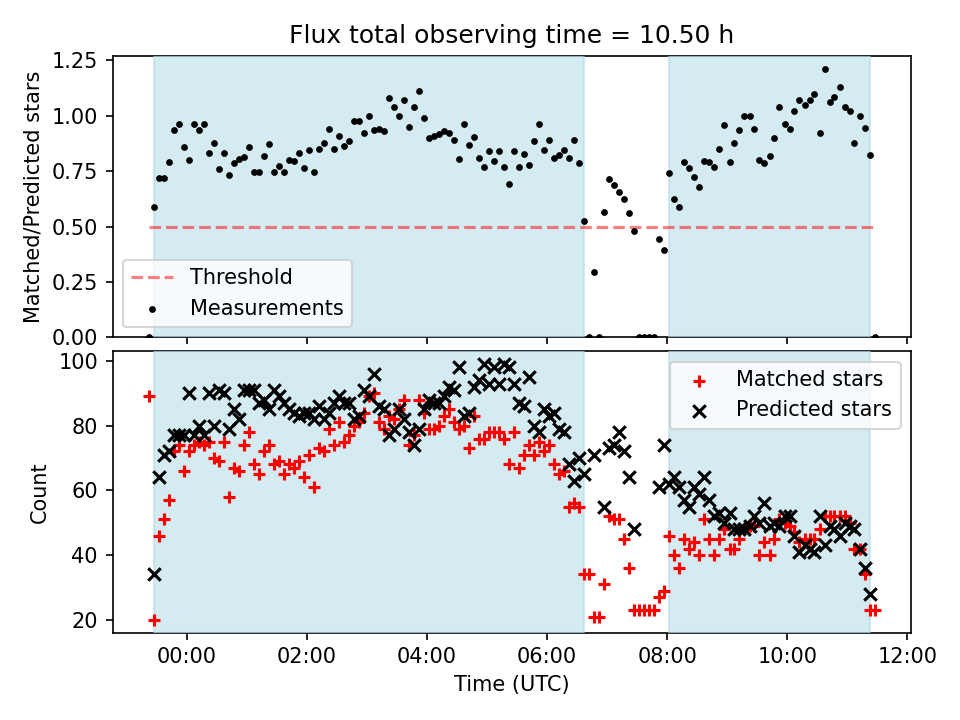 Flux total observing time = 10.50 h

Matched/Predicted stars

1.25
1.00
0.75
0.50
0.25
0.00

Threshold
Measurements

Count

100
80
60
40
20

Matched stars
Predicted stars

00:00
02:00
04:00
06:00
08:00
10:00
12:00

Time (UTC)